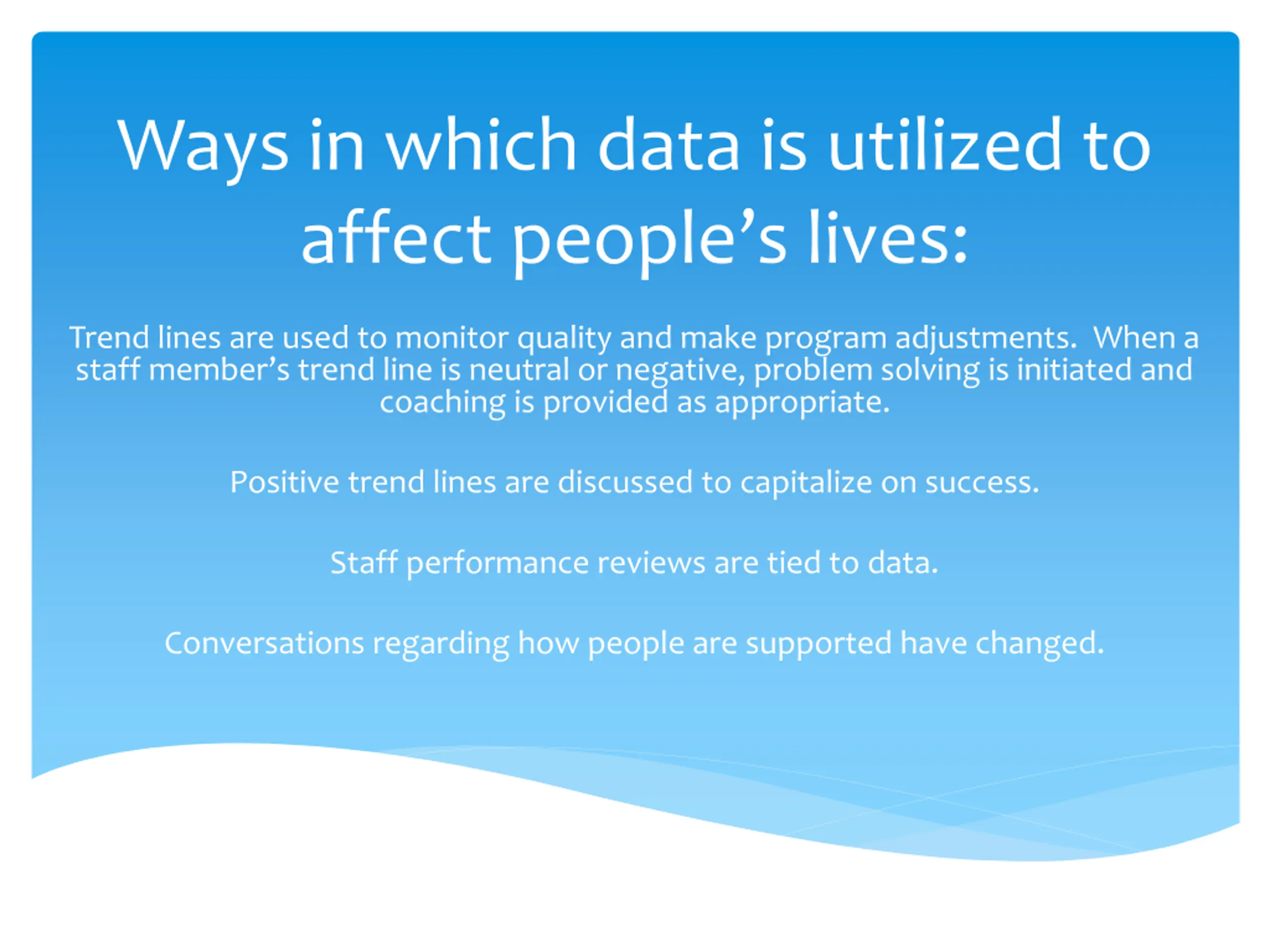 Ways in which data is utilized to affect people’s lives:

Trend lines are used to monitor quality and make program adjustments.  When a staff member’s trend line is neutral or negative, problem solving is initiated and coaching is provided as appropriate.

Positive trend lines are discussed to capitalize on success.

Staff performance reviews are tied to data.

Conversations regarding how people are supported have changed.